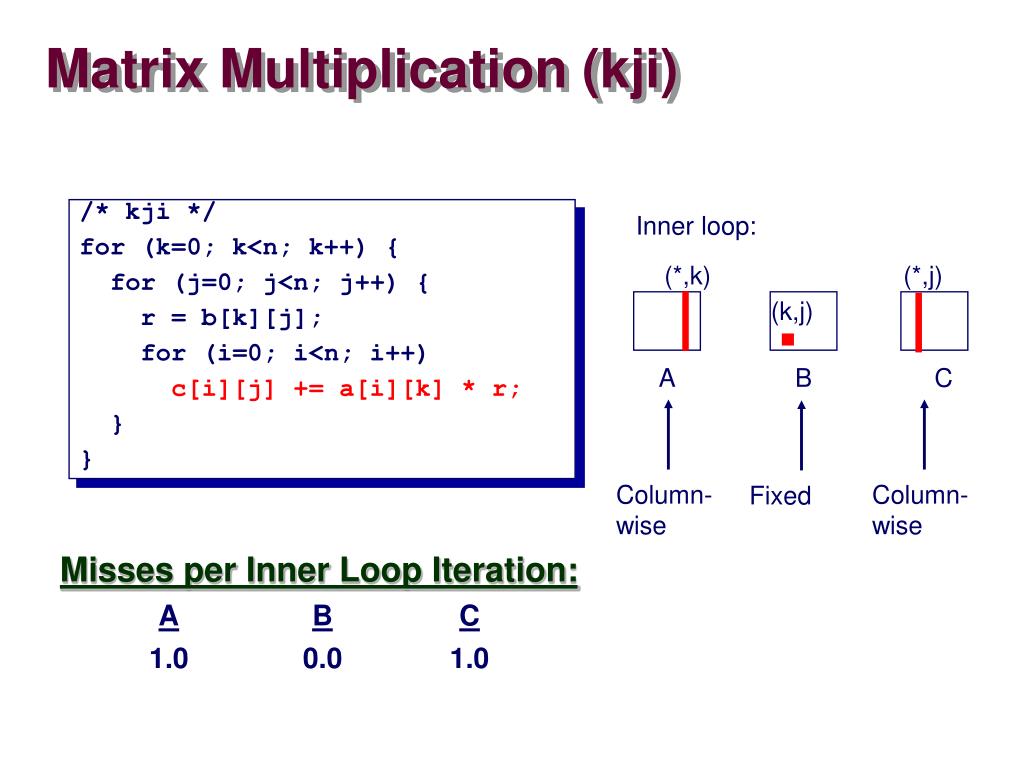 Matrix Multiplication (kji)

/* kji */
for (k=0; k<n; k++) {
  for (j=0; j<n; j++) {
    r = b[k][j];
    for (i=0; i<n; i++)
      c[i][j] += a[i][k] * r;
  }
}

Inner loop:

(*,k)

(k,j)

(*,j)

A

B

C

Column-wise

Fixed

Column-wise

Misses per Inner Loop Iteration:

| A | B | C |
|---|---|---|
| 1.0 | 0.0 | 1.0 |